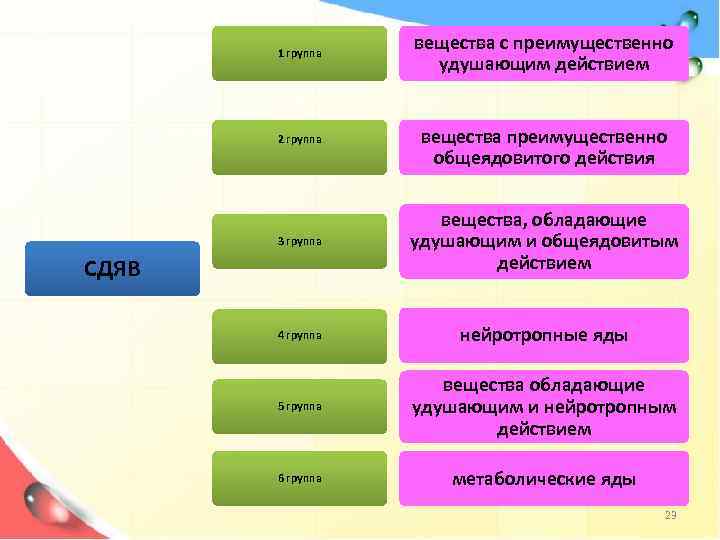 СДЯВ

1 группа

вещества с преимущественно удушающим действием

2 группа

вещества преимущественно общеядовитого действия

3 группа

вещества, обладающие удушающим и общеядовитым действием

4 группа

нейротропные яды

5 группа

вещества обладающие удушающим и нейротропным действием

6 группа

метаболические яды

29